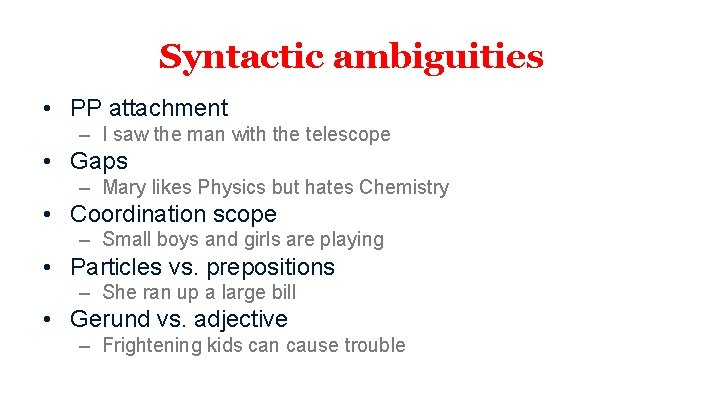 Syntactic ambiguities

• PP attachment
– I saw the man with the telescope
• Gaps
– Mary likes Physics but hates Chemistry
• Coordination scope
– Small boys and girls are playing
• Particles vs. prepositions
– She ran up a large bill
• Gerund vs. adjective
– Frightening kids can cause trouble